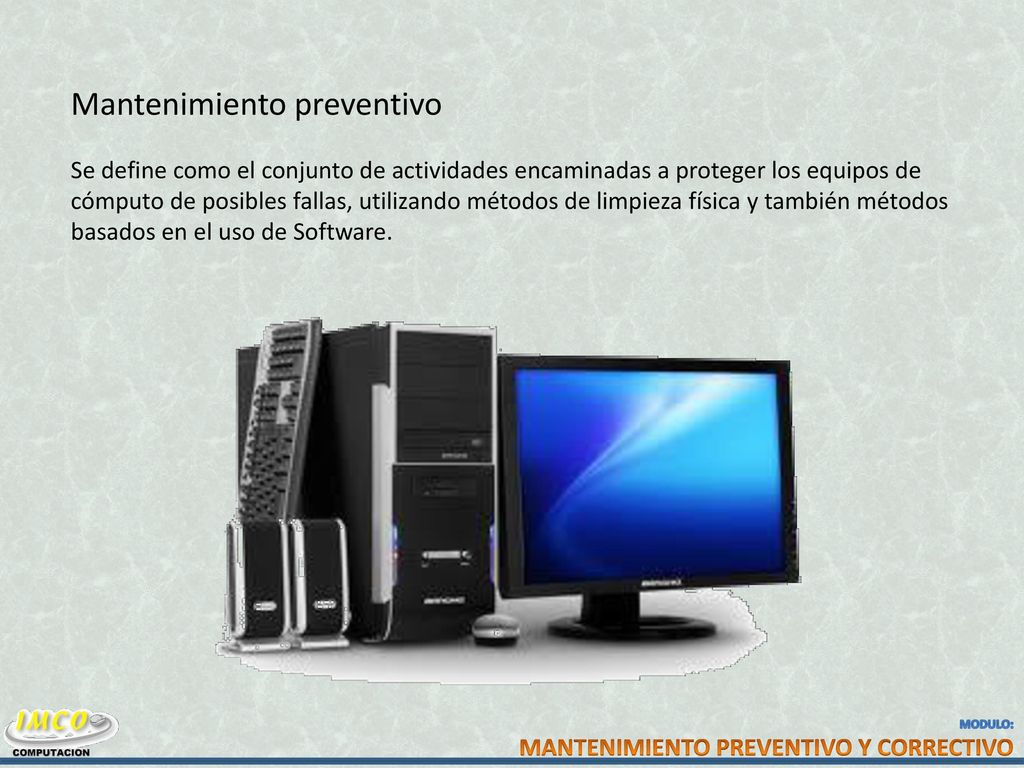 Mantenimiento preventivo

Se define como el conjunto de actividades encaminadas a proteger los equipos de cómputo de posibles fallas, utilizando métodos de limpieza física y también métodos basados en el uso de Software.

IMCO
COMPUTACION

MODULO:
MANTENIMIENTO PREVENTIVO Y CORRECTIVO